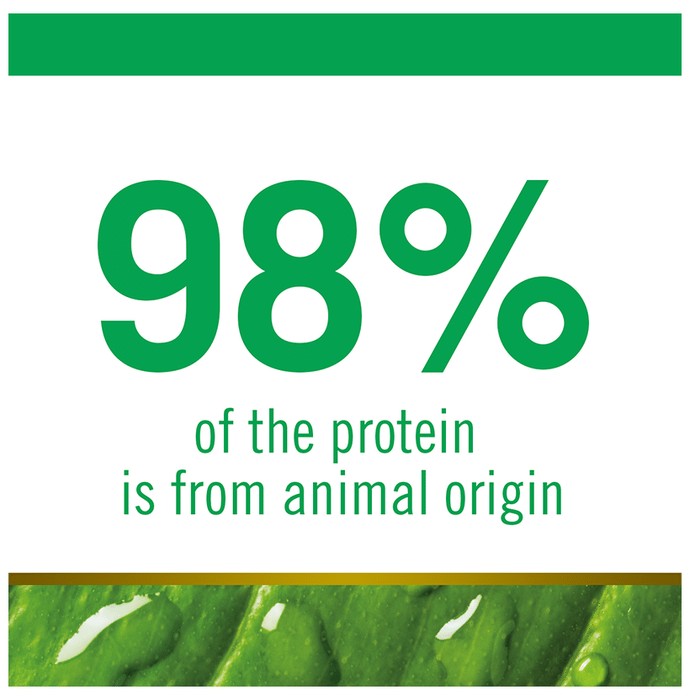 98%

of the protein
is from animal origin